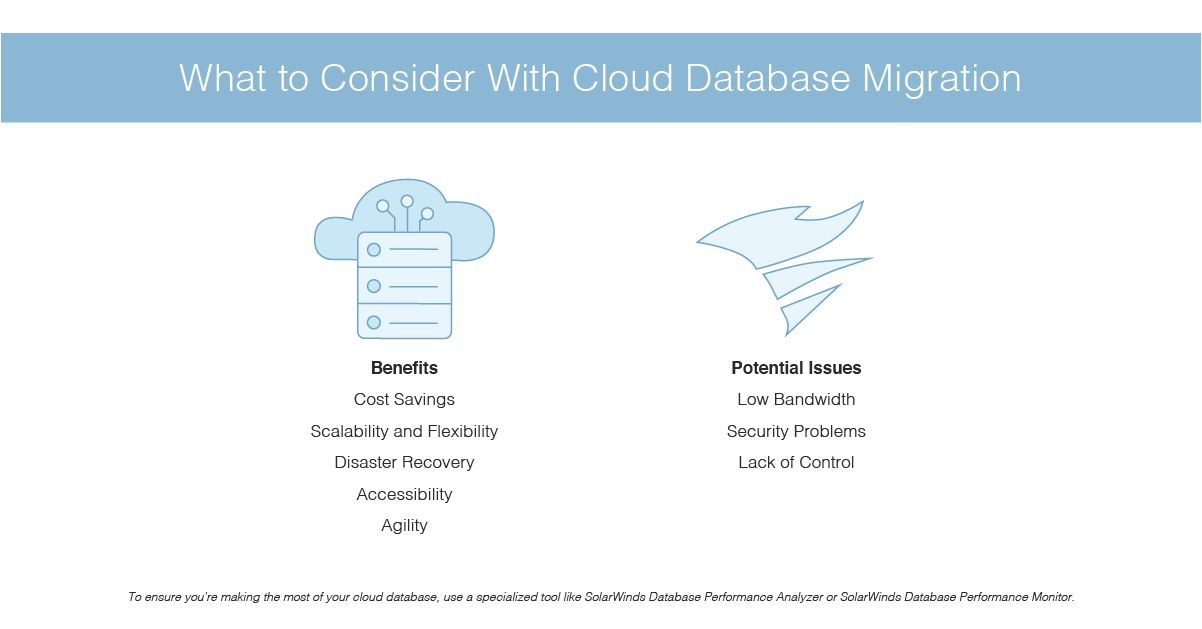 What to Consider With Cloud Database Migration

Benefits
Cost Savings
Scalability and Flexibility
Disaster Recovery
Accessibility
Agility

Potential Issues
Low Bandwidth
Security Problems
Lack of Control

To ensure you're making the most of your cloud database, use a specialized tool like SolarWinds Database Performance Analyzer or SolarWinds Database Performance Monitor.